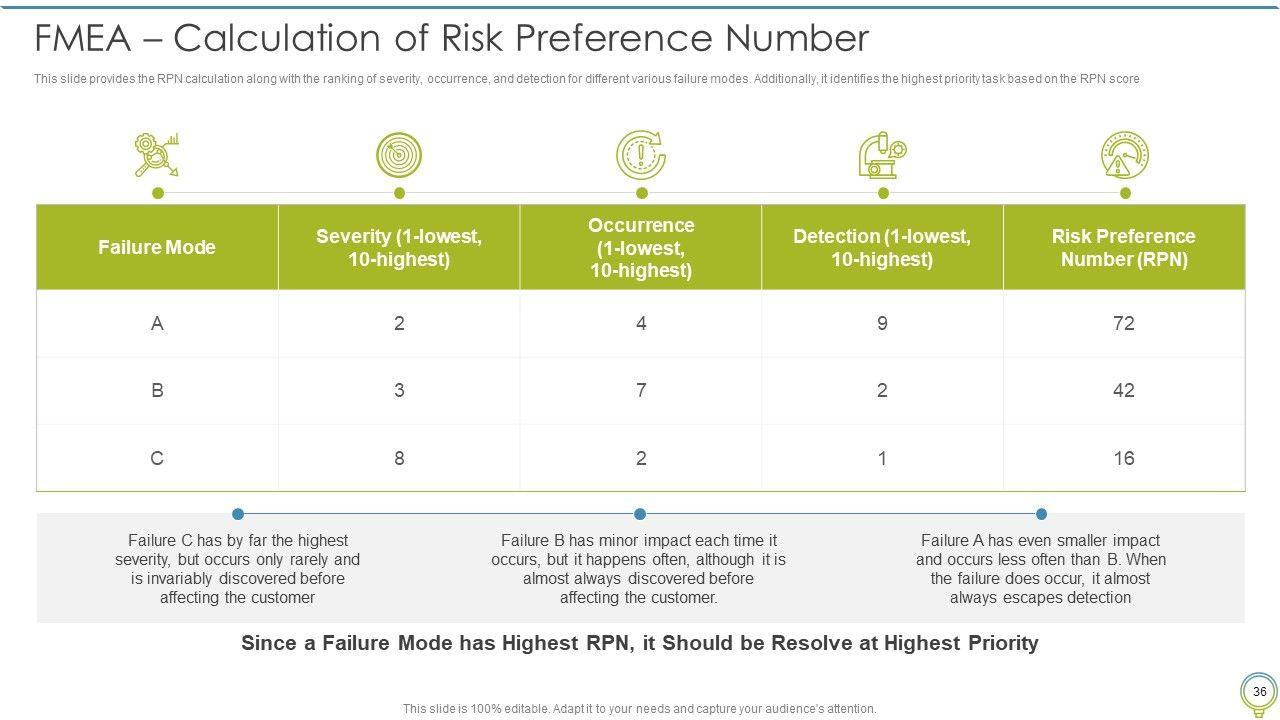 FMEA – Calculation of Risk Preference Number

This slide provides the RPN calculation along with the ranking of severity, occurrence, and detection for different various failure modes. Additionally, it identifies the highest priority task based on the RPN score

| Failure Mode | Severity (1-lowest, 10-highest) | Occurrence (1-lowest, 10-highest) | Detection (1-lowest, 10-highest) | Risk Preference Number (RPN) |
|---|---|---|---|---|
| A | 2 | 4 | 9 | 72 |
| B | 3 | 7 | 2 | 42 |
| C | 8 | 2 | 1 | 16 |

Failure C has by far the highest severity, but occurs only rarely and is invariably discovered before affecting the customer

Failure B has minor impact each time it occurs, but it happens often, although it is almost always discovered before affecting the customer.

Failure A has even smaller impact and occurs less often than B. When the failure does occur, it almost always escapes detection

Since a Failure Mode has Highest RPN, it Should be Resolve at Highest Priority

This slide is 100% editable. Adapt it to your needs and capture your audience's attention.

36